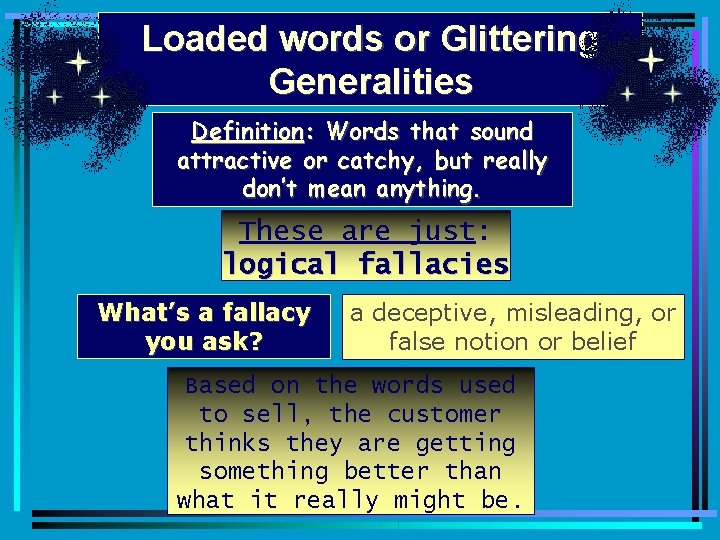 Loaded words or Glittering Generalities

Definition: Words that sound attractive or catchy, but really don't mean anything.

These are just: logical fallacies

What's a fallacy you ask?

a deceptive, misleading, or false notion or belief

Based on the words used to sell, the customer thinks they are getting something better than what it really might be.